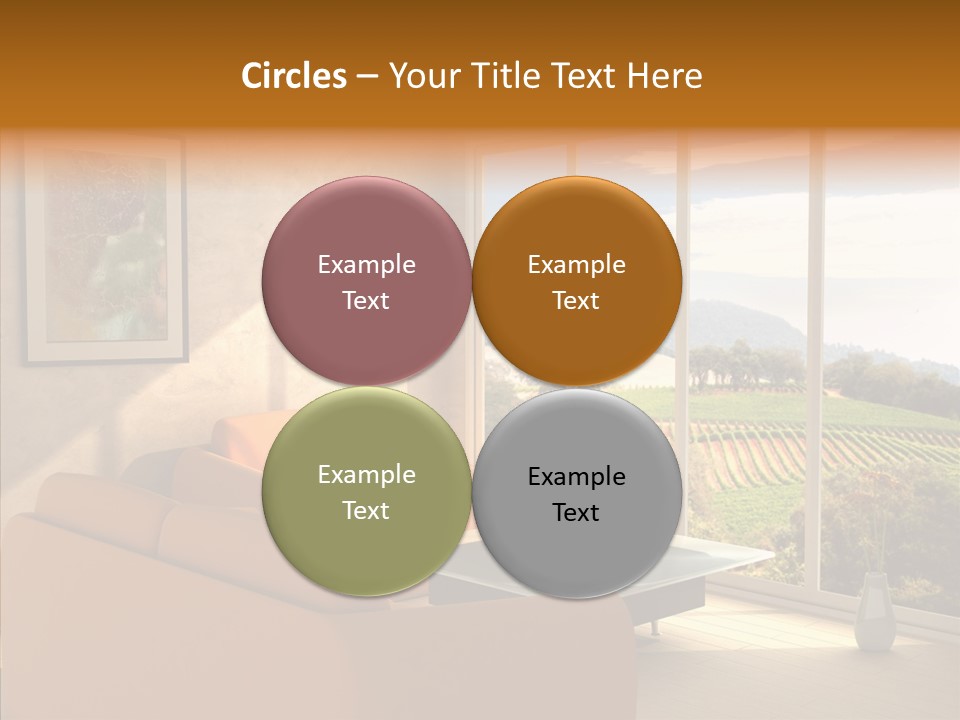 Circles – Your Title Text Here

Example Text

Example Text

Example Text

Example Text